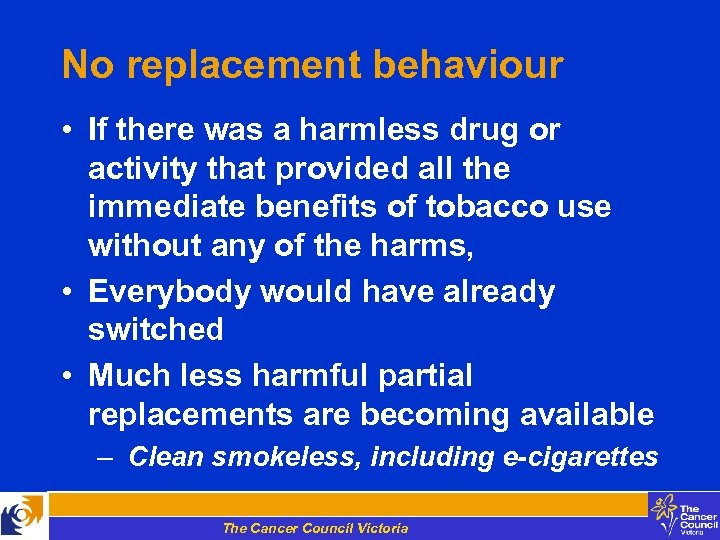 No replacement behaviour

• If there was a harmless drug or activity that provided all the immediate benefits of tobacco use without any of the harms,
• Everybody would have already switched
• Much less harmful partial replacements are becoming available
– Clean smokeless, including e-cigarettes

The Cancer Council Victoria

The Cancer Council Victoria